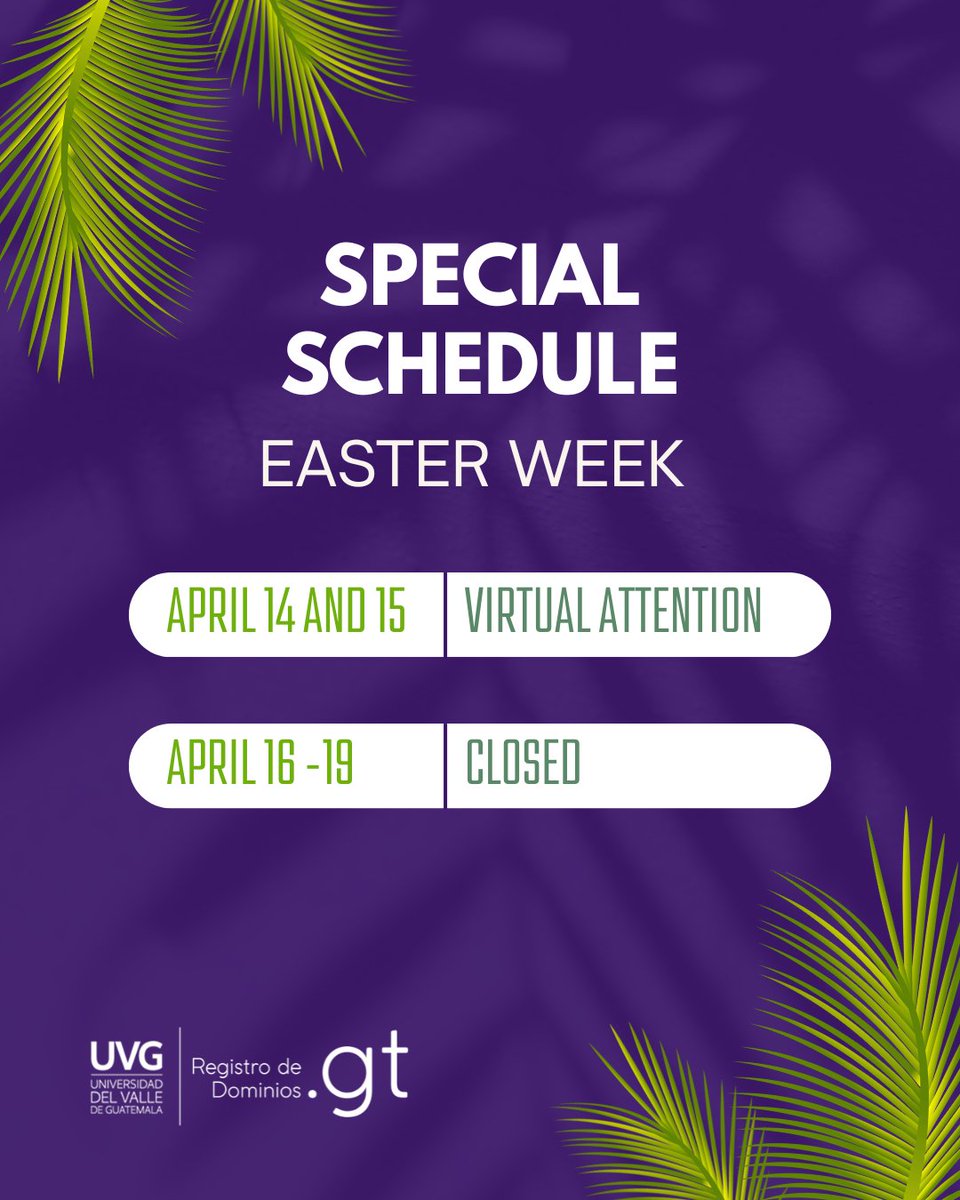 SPECIAL SCHEDULE

EASTER WEEK

| APRIL 14 AND 15 | VIRTUAL ATTENTION |
|---|---|
| APRIL 16 -19 | CLOSED |

UVG UNIVERSIDAD DEL VALLE DE GUATEMALA

Registro de Dominios .gt